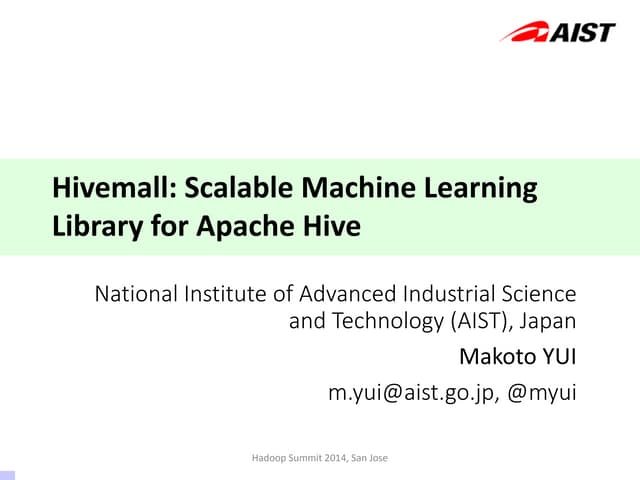 AIST

Hivemall: Scalable Machine Learning Library for Apache Hive

National Institute of Advanced Industrial Science and Technology (AIST), Japan

Makoto YUI

m.yui@aist.go.jp, @myui

Hadoop Summit 2014, San Jose